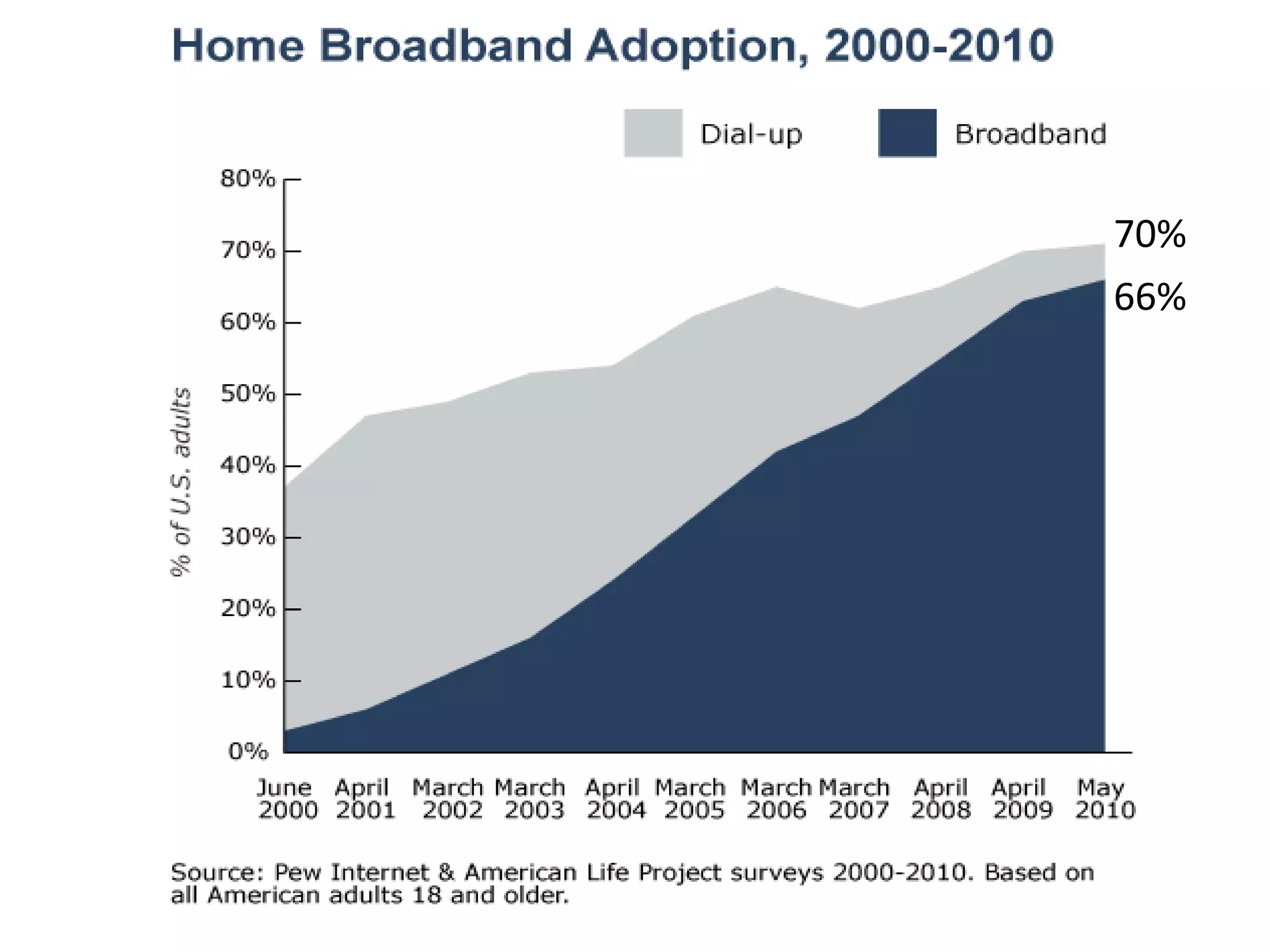 Home Broadband Adoption, 2000-2010

Dial-up
Broadband

80%
70%
60%
50%
40%
30%
20%
10%
0%

% of U.S. adults

70%
66%

June 2000
April 2001
March 2002
March 2003
April 2004
March 2005
March 2006
March 2007
April 2008
April 2009
May 2010

Source: Pew Internet & American Life Project surveys 2000-2010. Based on all American adults 18 and older.